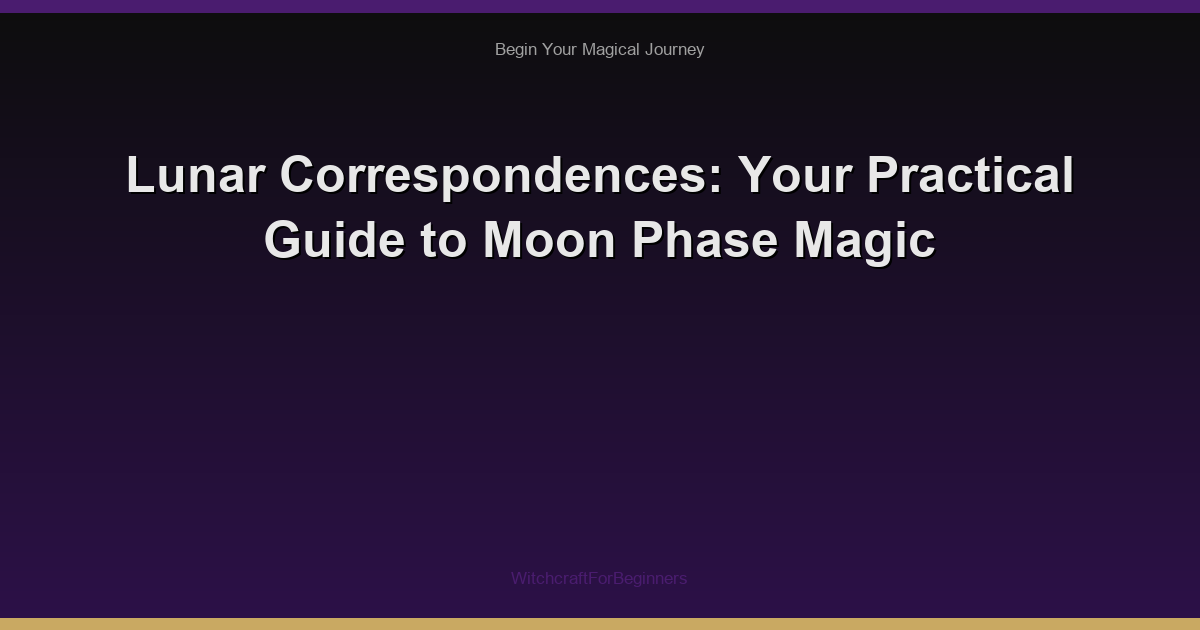 Begin Your Magical Journey

Lunar Correspondences: Your Practical Guide to Moon Phase Magic

WitchcraftForBeginners